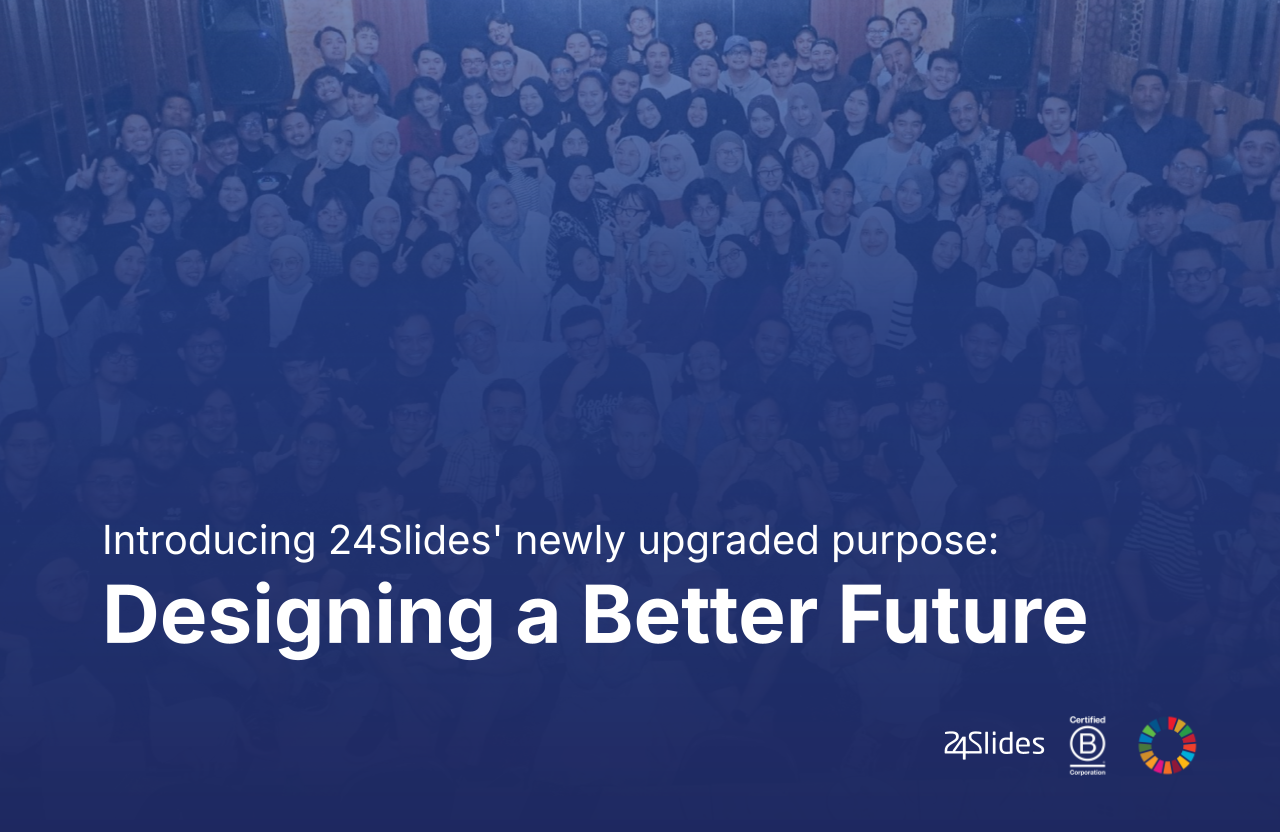 Introducing 24Slides' newly upgraded purpose:

Designing a Better Future

24Slides

Certified
B
Corporation